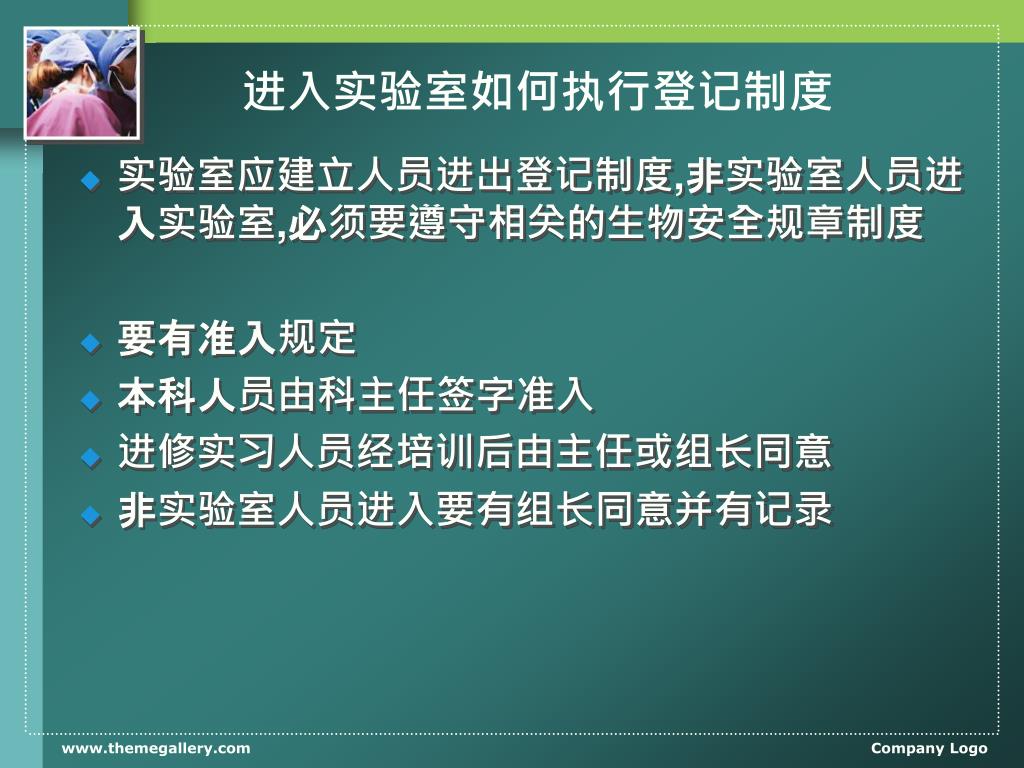 进入实验室如何执行登记制度

实验室应建立人员进出登记制度,非实验室人员进入实验室,必须要遵守相关的生物安全规章制度

要有准入规定

本科人员由科主任签字准入

进修实习人员经培训后由主任或组长同意

非实验室人员进入要有组长同意并有记录

www.themegallery.com

Company Logo